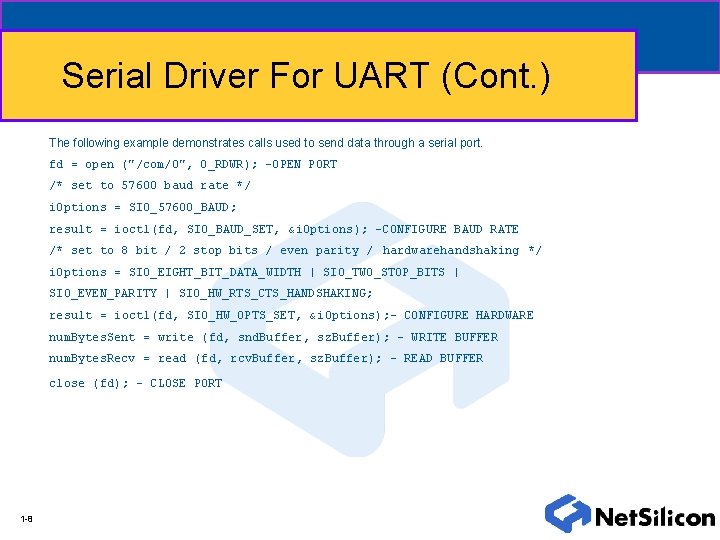 Serial Driver For UART (Cont.)

The following example demonstrates calls used to send data through a serial port.

fd = open ("/com/0", O_RDWR); -OPEN PORT

/* set to 57600 baud rate */

iOptions = SIO_57600_BAUD;

result = ioctl(fd, SIO_BAUD_SET, &iOptions); -CONFIGURE BAUD RATE

/* set to 8 bit / 2 stop bits / even parity / hardwarehandshaking */

iOptions = SIO_EIGHT_BIT_DATA_WIDTH | SIO_TWO_STOP_BITS | SIO_EVEN_PARITY | SIO_HW_RTS_CTS_HANDSHAKING;

result = ioctl(fd, SIO_HW_OPTS_SET, &iOptions);- CONFIGURE HARDWARE

numBytesSent = write (fd, sndBuffer, szBuffer); - WRITE BUFFER

numBytesRecv = read (fd, rcvBuffer, szBuffer); - READ BUFFER

close (fd); - CLOSE PORT

1-8

NetSilicon